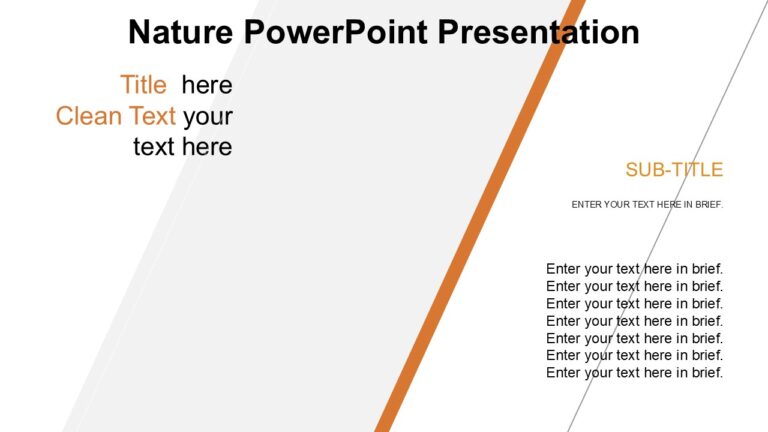 Nature PowerPoint Presentation

Title here
Clean Text your text here

SUB-TITLE

ENTER YOUR TEXT HERE IN BRIEF.

Enter your text here in brief.
Enter your text here in brief.
Enter your text here in brief.
Enter your text here in brief.
Enter your text here in brief.
Enter your text here in brief.
Enter your text here in brief.